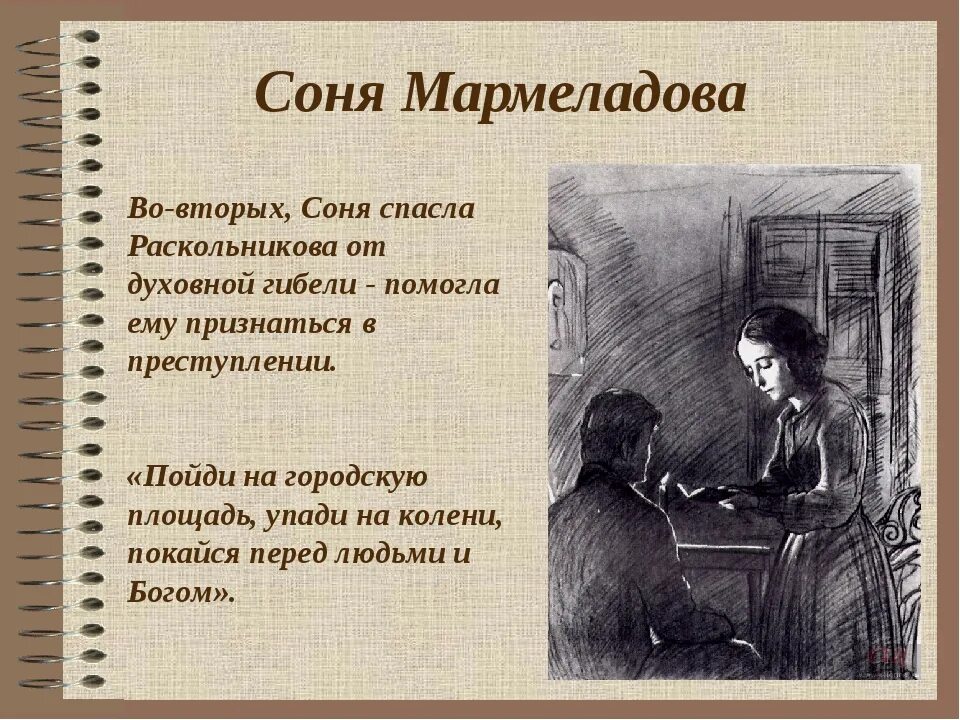 Соня Мармеладова

Во-вторых, Соня спасла Раскольникова от духовной гибели - помогла ему признаться в преступлении.

«Пойди на городскую площадь, упади на колени, покайся перед людьми и Богом».